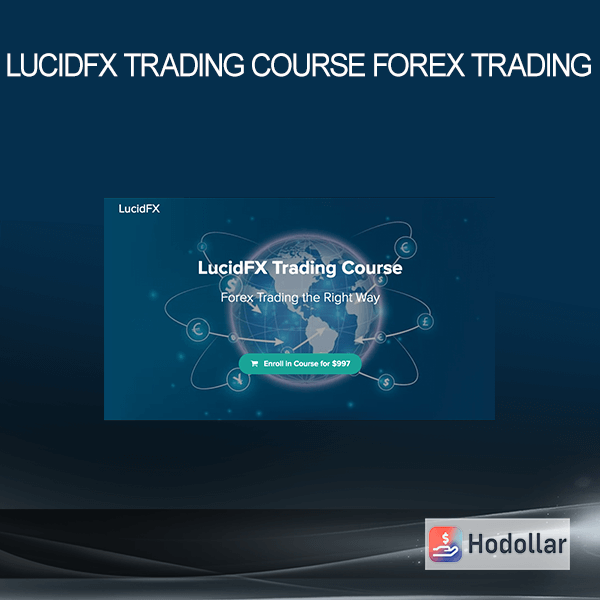 LUCIDFX TRADING COURSE FOREX TRADING

LucidFX

LucidFX Trading Course

Forex Trading the Right Way

Enroll in Course for $997

Hodollar